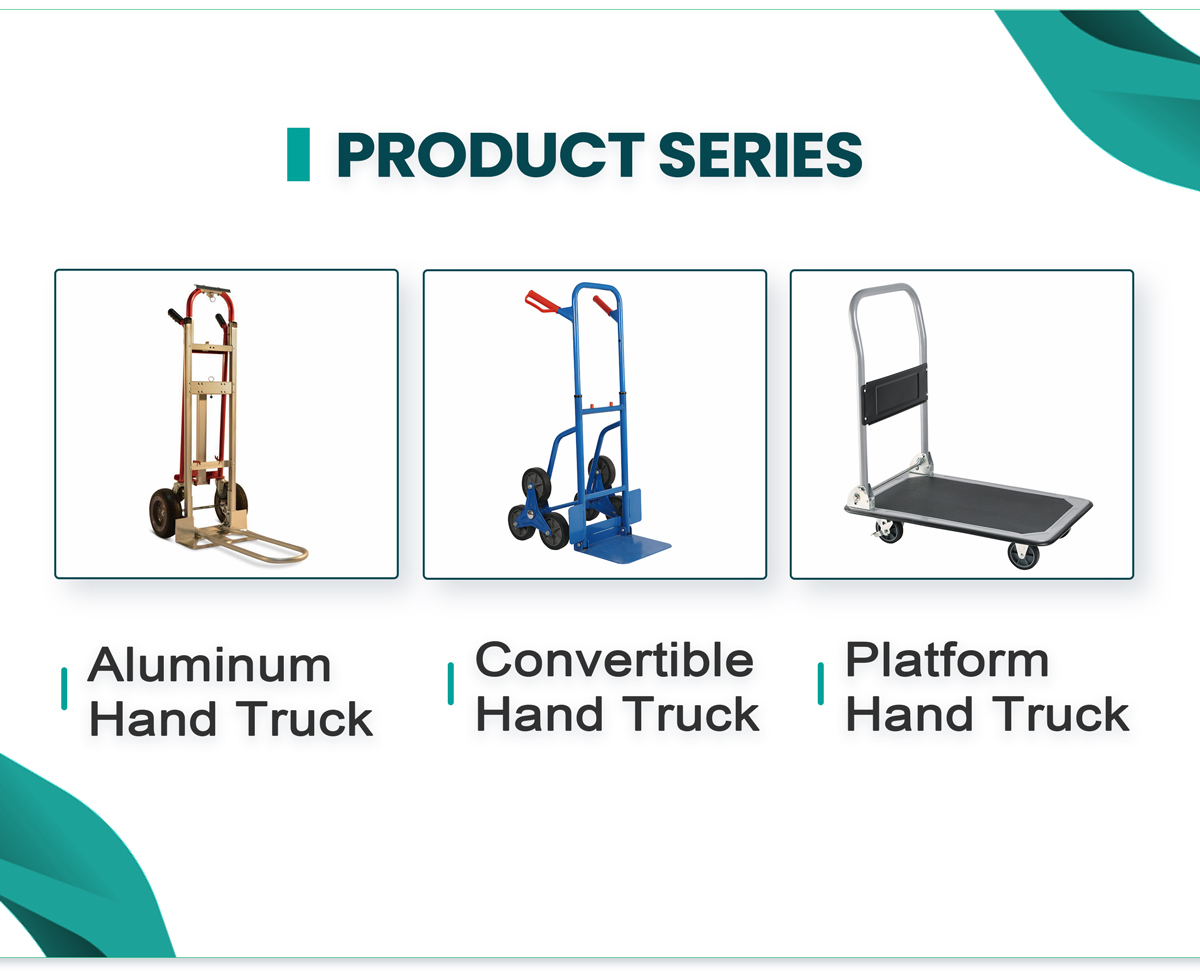 PRODUCT SERIES

Aluminum Hand Truck

Convertible Hand Truck

Platform Hand Truck